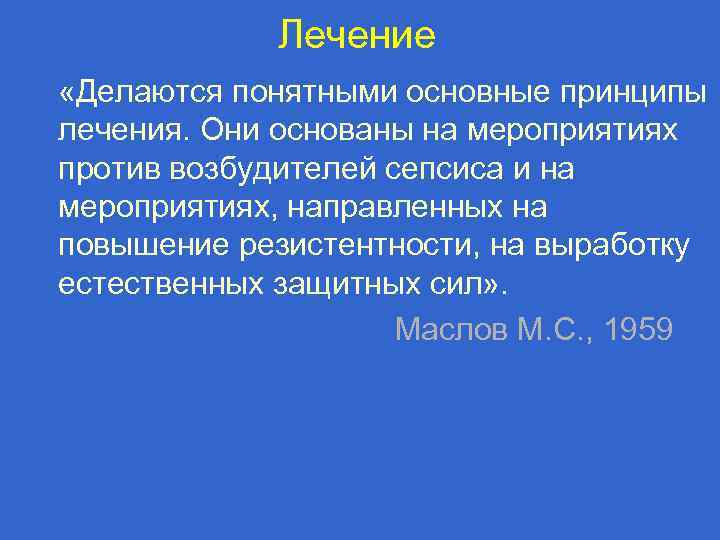 Лечение

«Делаются понятными основные принципы лечения. Они основаны на мероприятиях против возбудителей сепсиса и на мероприятиях, направленных на повышение резистентности, на выработку естественных защитных сил».

Маслов М.С., 1959